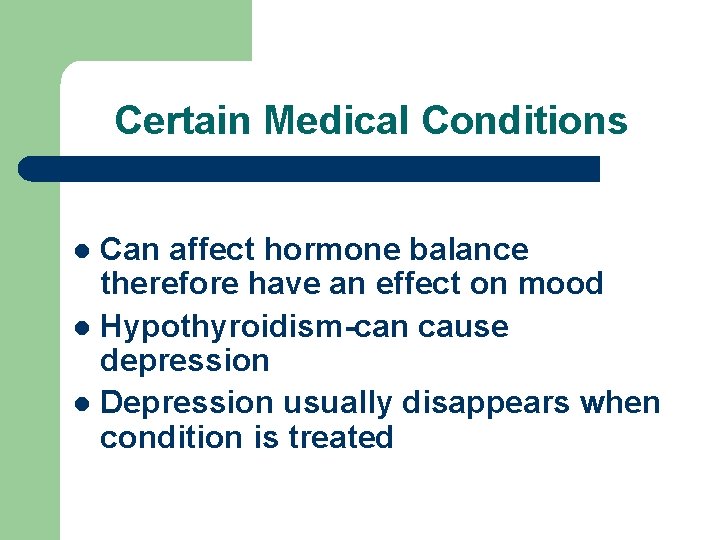 Certain Medical Conditions

- Can affect hormone balance therefore have an effect on mood
- Hypothyroidism-can cause depression
- Depression usually disappears when condition is treated